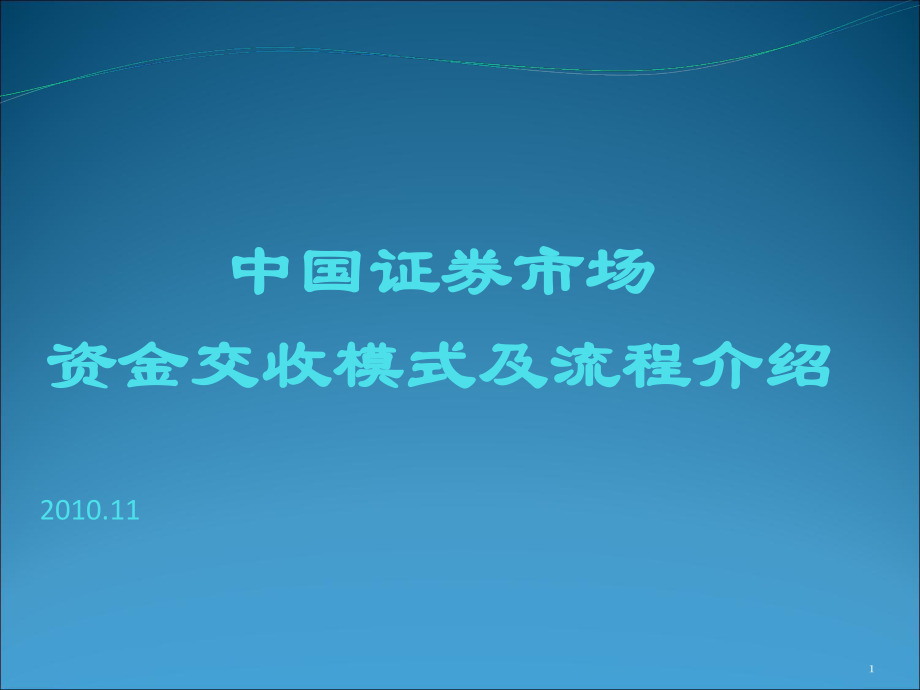 中国证券市场
资金交收模式及流程介绍

2010.11

1